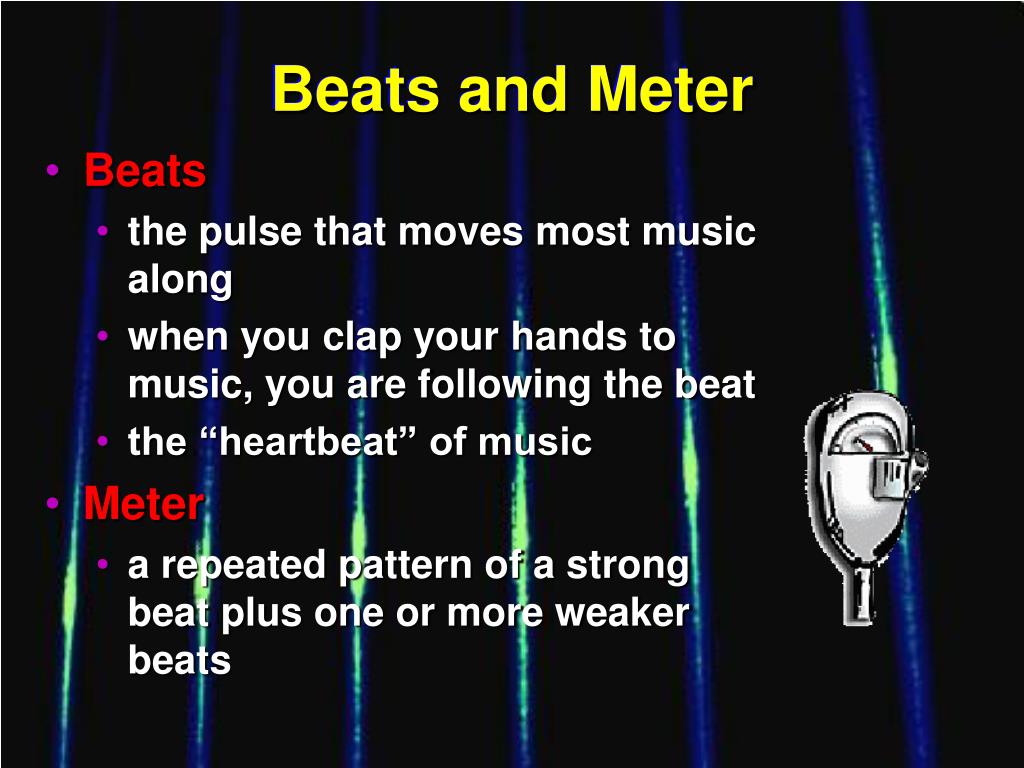 Beats and Meter

• Beats
  • the pulse that moves most music along
  • when you clap your hands to music, you are following the beat
  • the “heartbeat” of music
• Meter
  • a repeated pattern of a strong beat plus one or more weaker beats